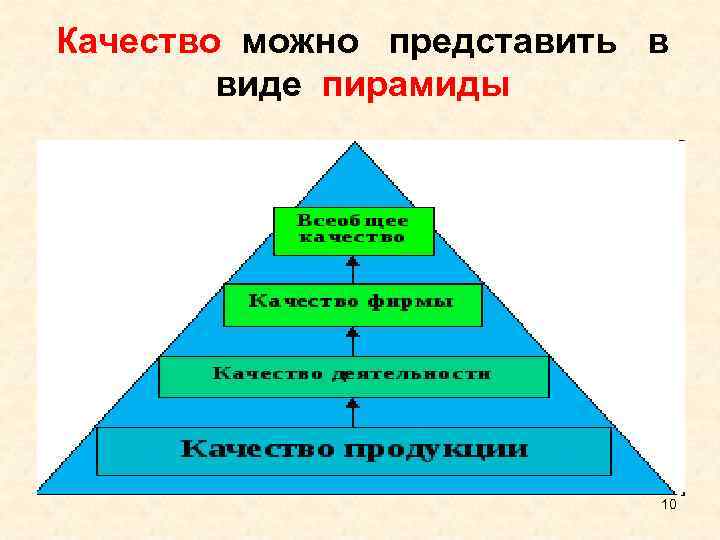 Качество можно представить в виде пирамиды

Всеобщее качество

Качество фирмы

Качество деятельности

Качество продукции

10